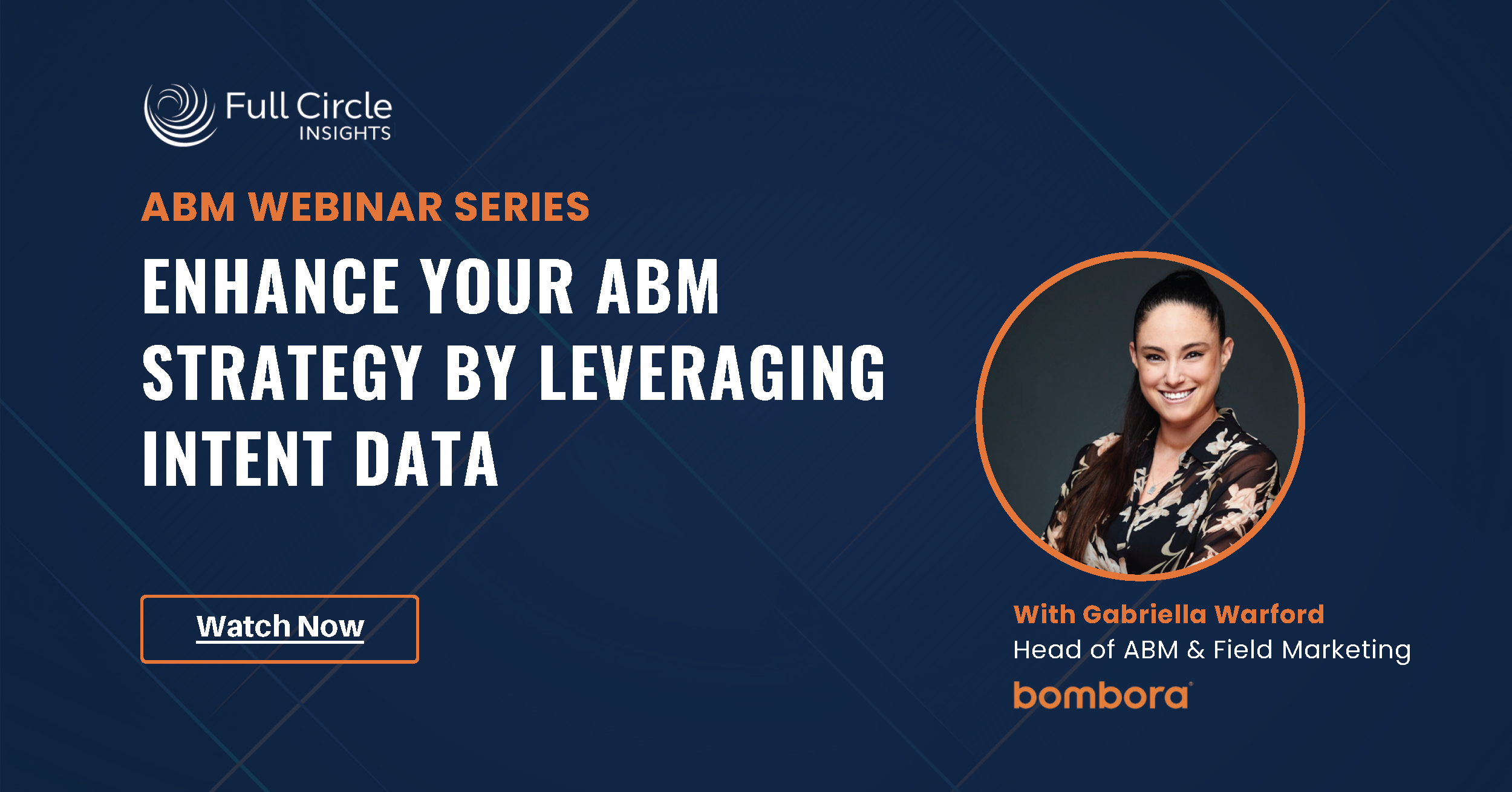 Full Circle INSIGHTS

ABM WEBINAR SERIES

ENHANCE YOUR ABM STRATEGY BY LEVERAGING INTENT DATA

Watch Now

With Gabriella Warford
Head of ABM & Field Marketing
bombora